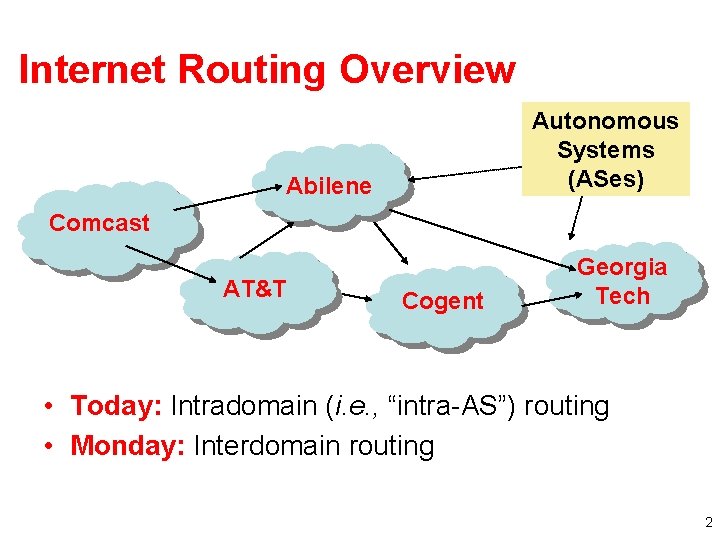 Internet Routing Overview

Autonomous Systems (ASes)

Abilene

Comcast

AT&T

Cogent

Georgia Tech

• Today: Intradomain (i.e., “intra-AS”) routing
• Monday: Interdomain routing

2